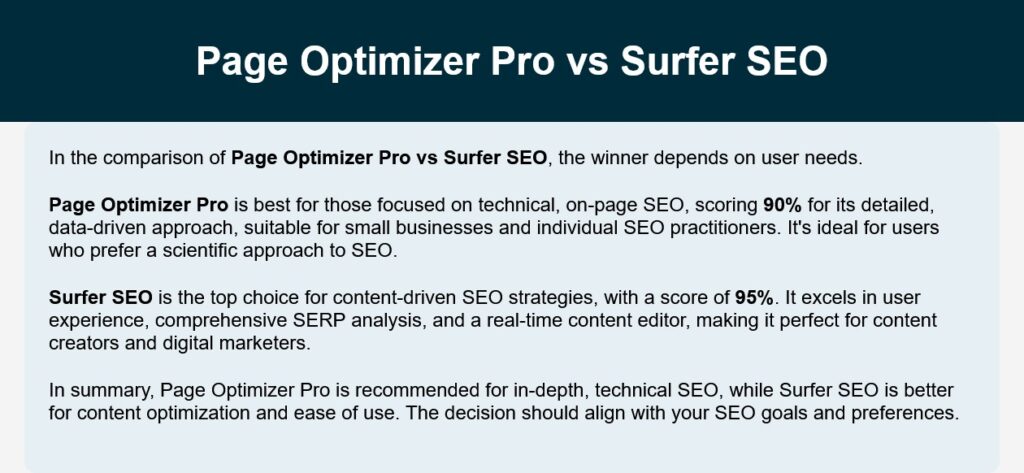 Page Optimizer Pro vs Surfer SEO

In the comparison of Page Optimizer Pro vs Surfer SEO, the winner depends on user needs.

Page Optimizer Pro is best for those focused on technical, on-page SEO, scoring 90% for its detailed, data-driven approach, suitable for small businesses and individual SEO practitioners. It's ideal for users who prefer a scientific approach to SEO.

Surfer SEO is the top choice for content-driven SEO strategies, with a score of 95%. It excels in user experience, comprehensive SERP analysis, and a real-time content editor, making it perfect for content creators and digital marketers.

In summary, Page Optimizer Pro is recommended for in-depth, technical SEO, while Surfer SEO is better for content optimization and ease of use. The decision should align with your SEO goals and preferences.